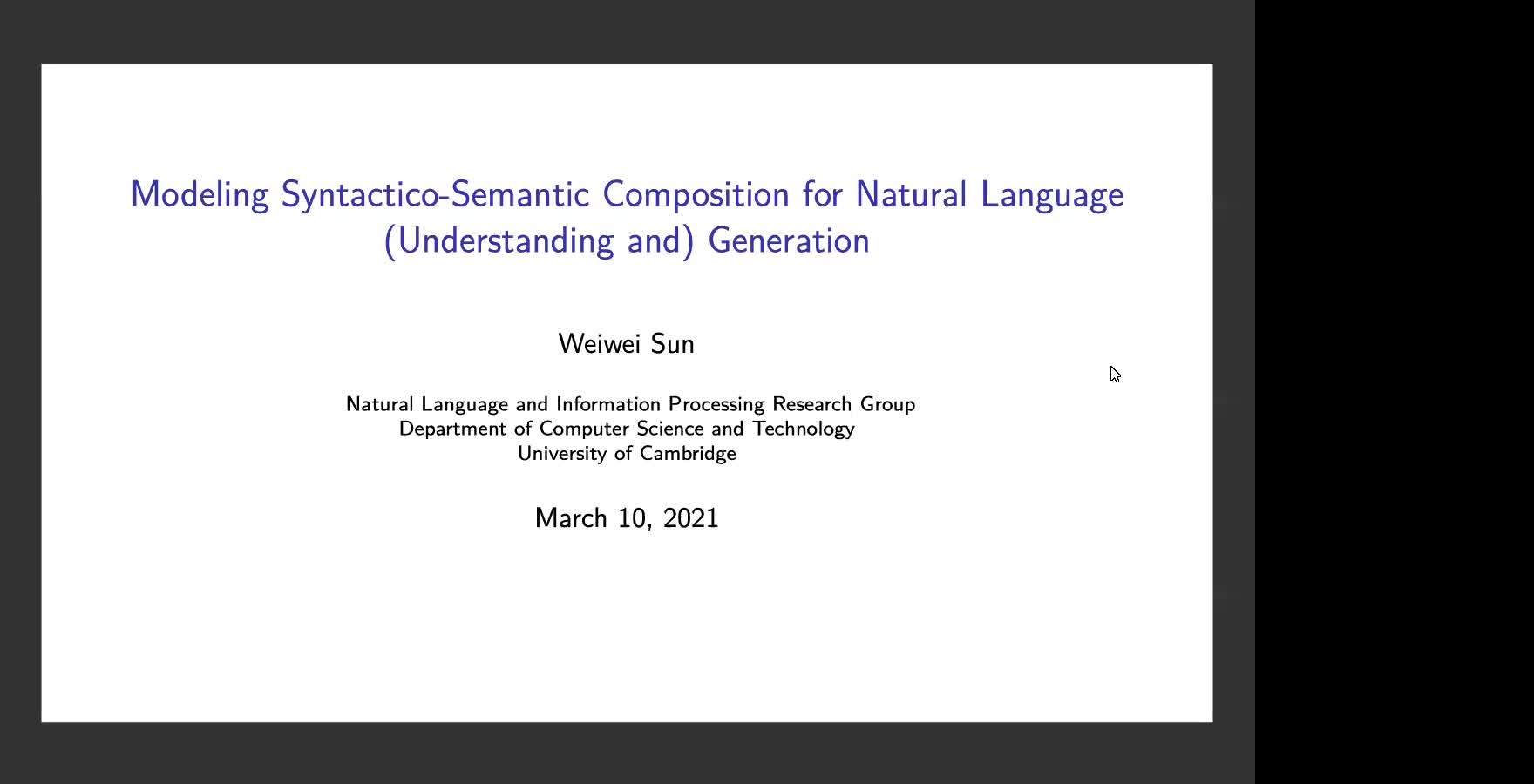 Modeling Syntactico-Semantic Composition for Natural Language (Understanding and) Generation

Weiwei Sun

Natural Language and Information Processing Research Group
Department of Computer Science and Technology
University of Cambridge

March 10, 2021